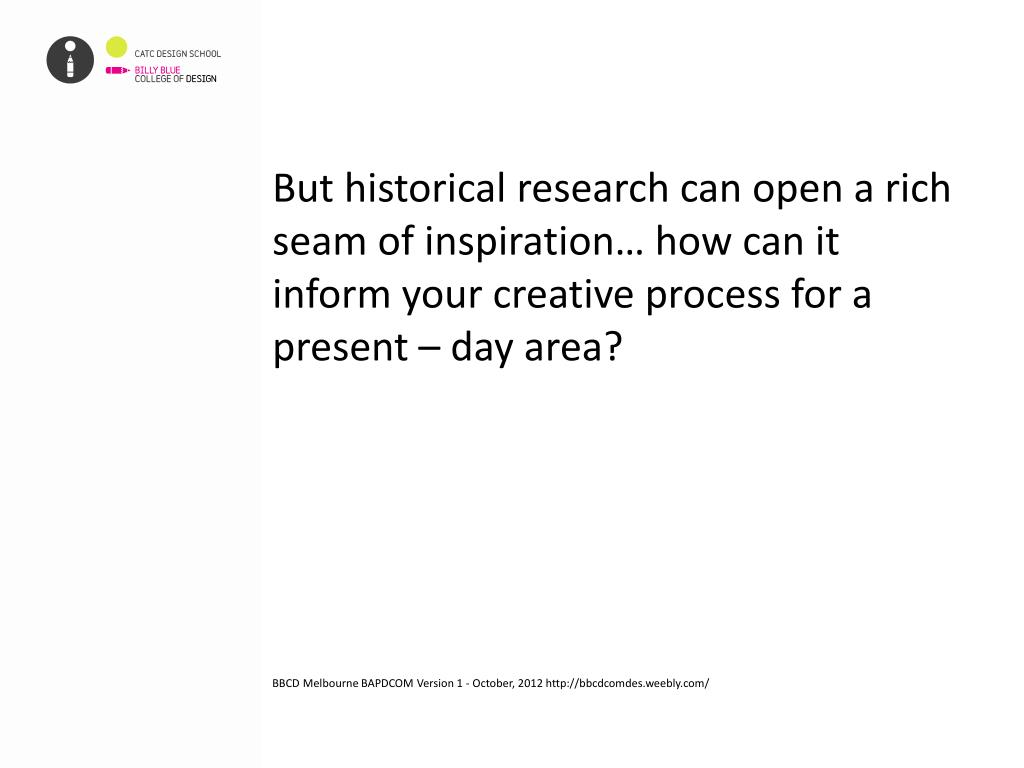 CATC DESIGN SCHOOL
BILLY BLUE
COLLEGE OF DESIGN

But historical research can open a rich seam of inspiration… how can it inform your creative process for a present – day area?

BBCD Melbourne BAPDCOM Version 1 - October, 2012 http://bbcdcomdes.weebly.com/